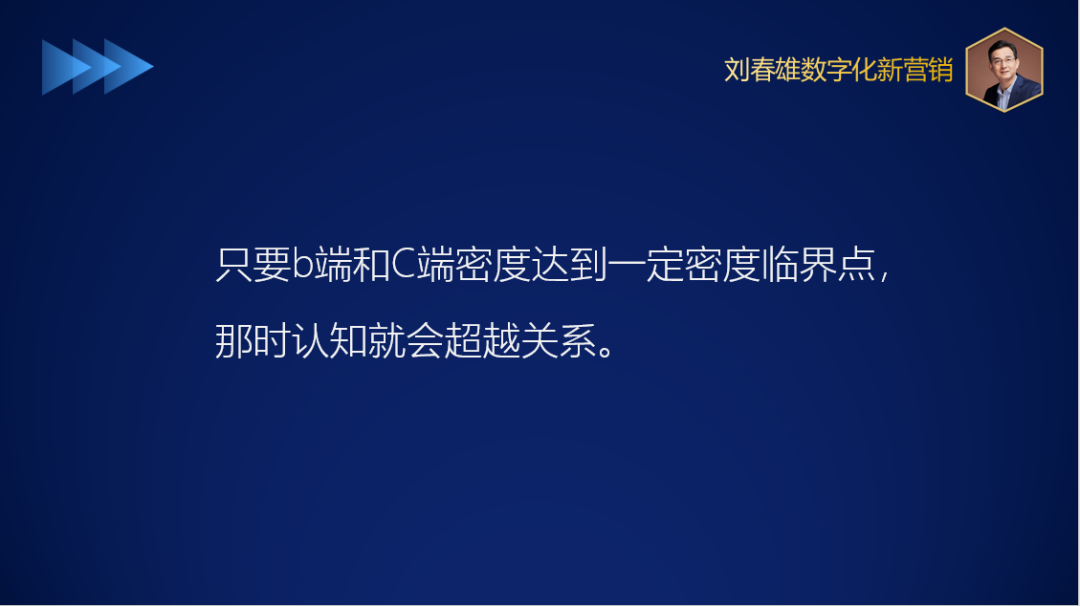 刘春雄数字化新营销

只要b端和C端密度达到一定密度临界点，那时认知就会超越关系。